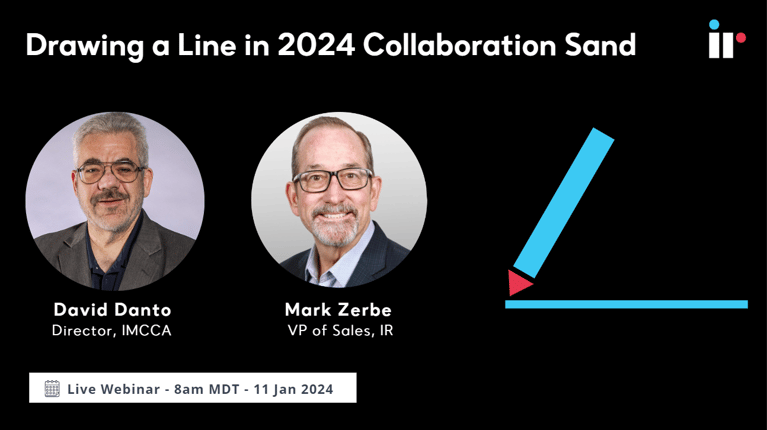 Drawing a Line in 2024 Collaboration Sand

ir

David Danto
Director, IMCCA

Mark Zerbe
VP of Sales, IR

Live Webinar - 8am MDT - 11 Jan 2024